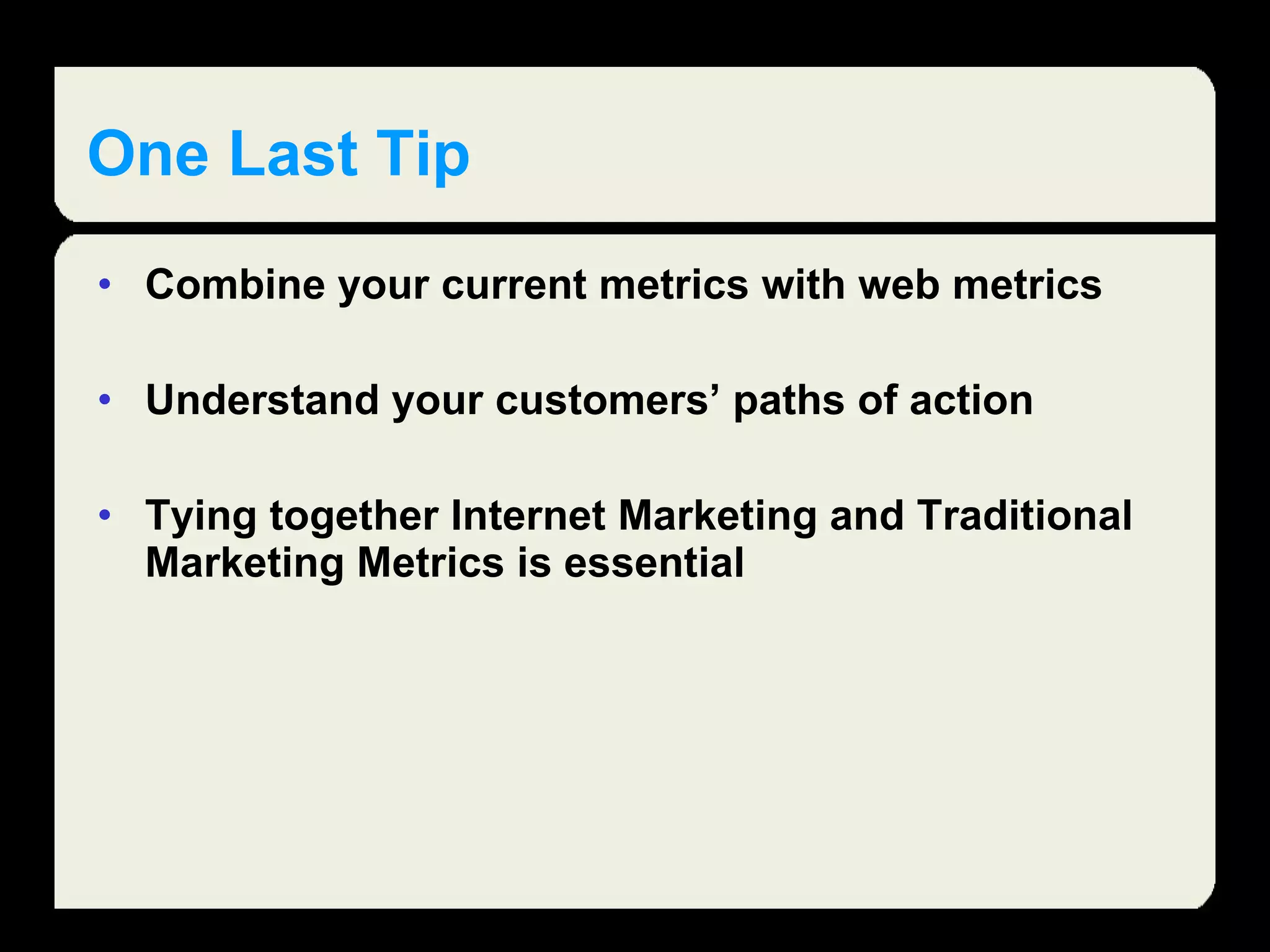 One Last Tip

• Combine your current metrics with web metrics

• Understand your customers’ paths of action

• Tying together Internet Marketing and Traditional Marketing Metrics is essential